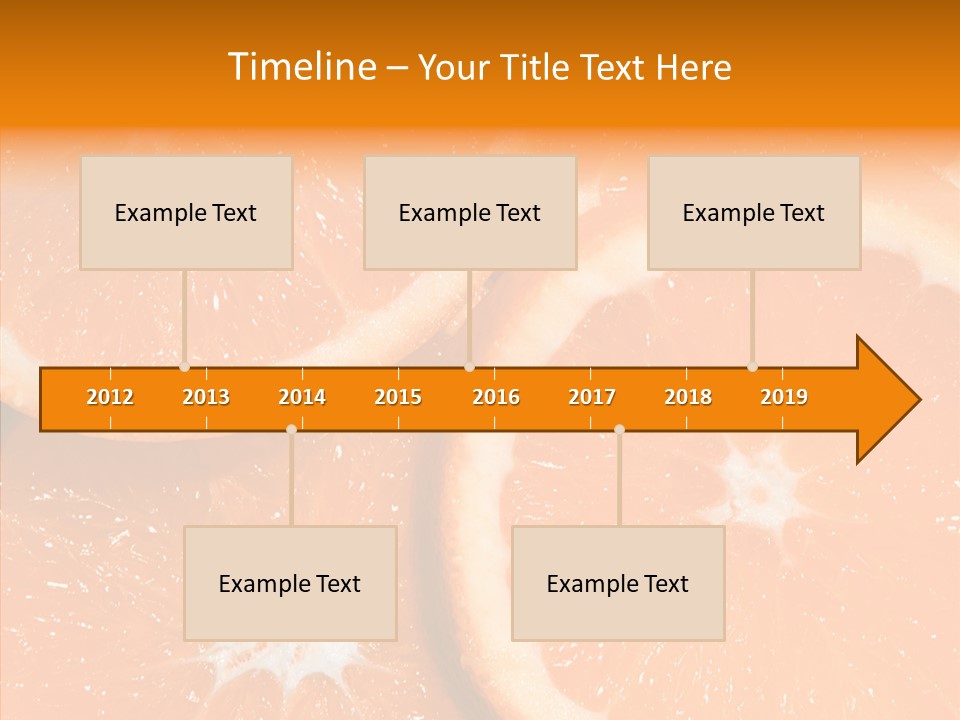 Timeline – Your Title Text Here

Example Text

Example Text

Example Text

2012 2013 2014 2015 2016 2017 2018 2019

Example Text

Example Text